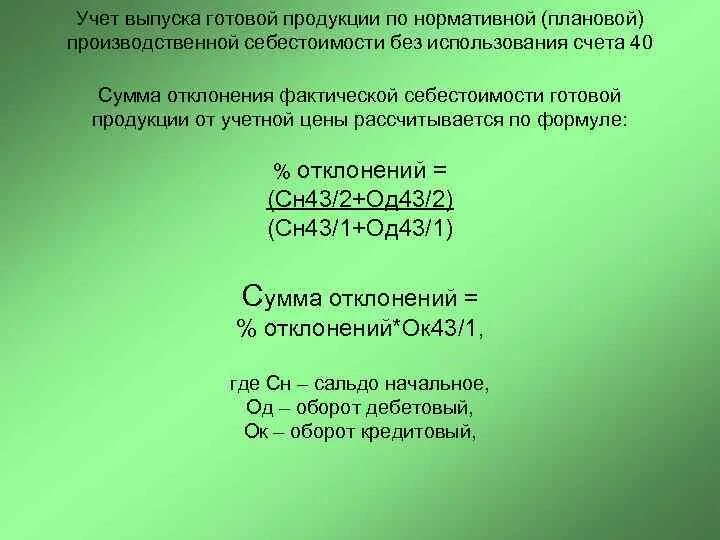 Учет выпуска готовой продукции по нормативной (плановой) производственной себестоимости без использования счета 40

Сумма отклонения фактической себестоимости готовой продукции от учетной цены рассчитывается по формуле:

% отклонений =
(Сн43/2+Од43/2)
(Сн43/1+Од43/1)

Сумма отклонений =
% отклонений*Ок43/1,

где Сн – сальдо начальное,
Од – оборот дебетовый,
Ок – оборот кредитовый,